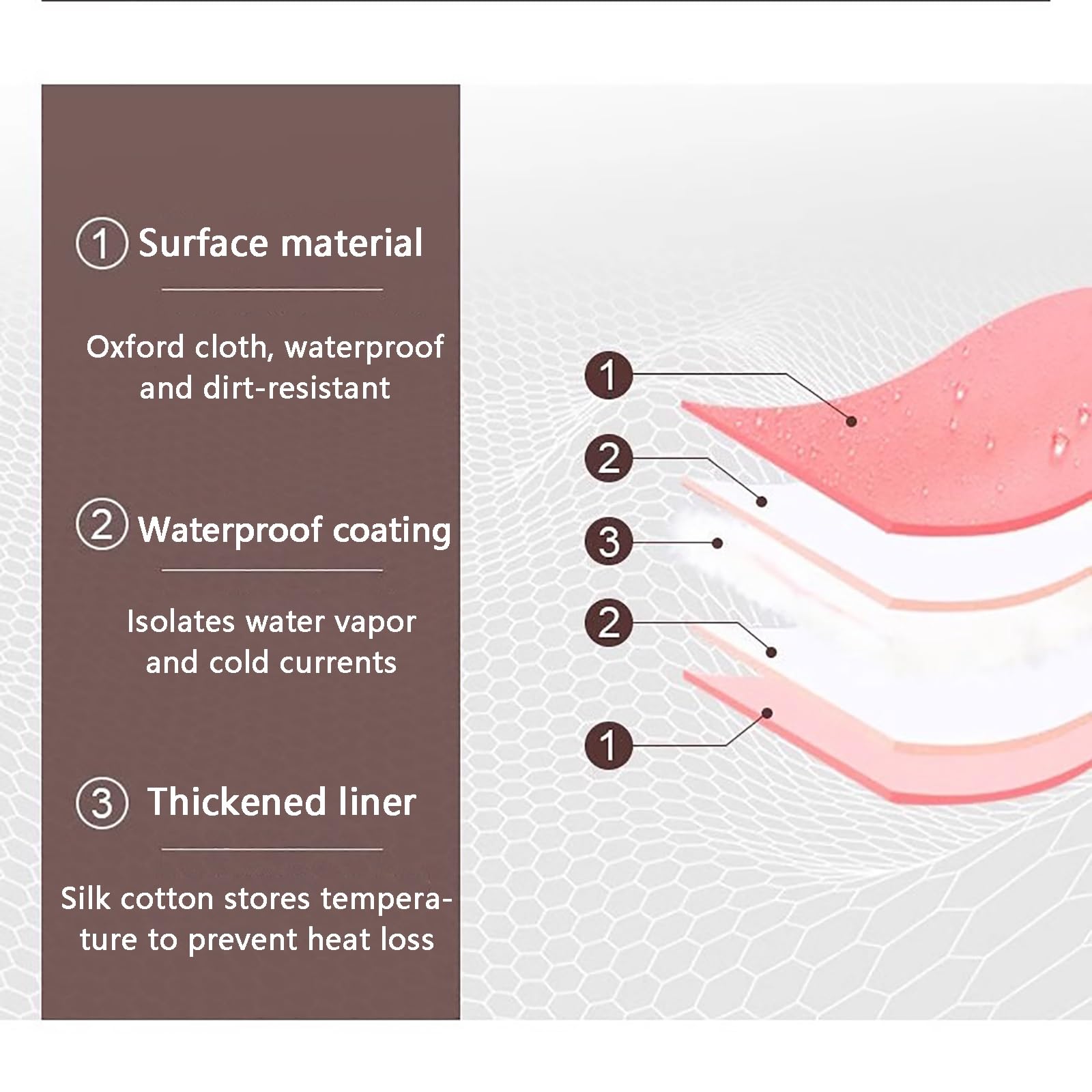 ① Surface material

Oxford cloth, waterproof and dirt-resistant

② Waterproof coating

Isolates water vapor and cold currents

③ Thickened liner

Silk cotton stores temperature to prevent heat loss

1

2

3

2

1